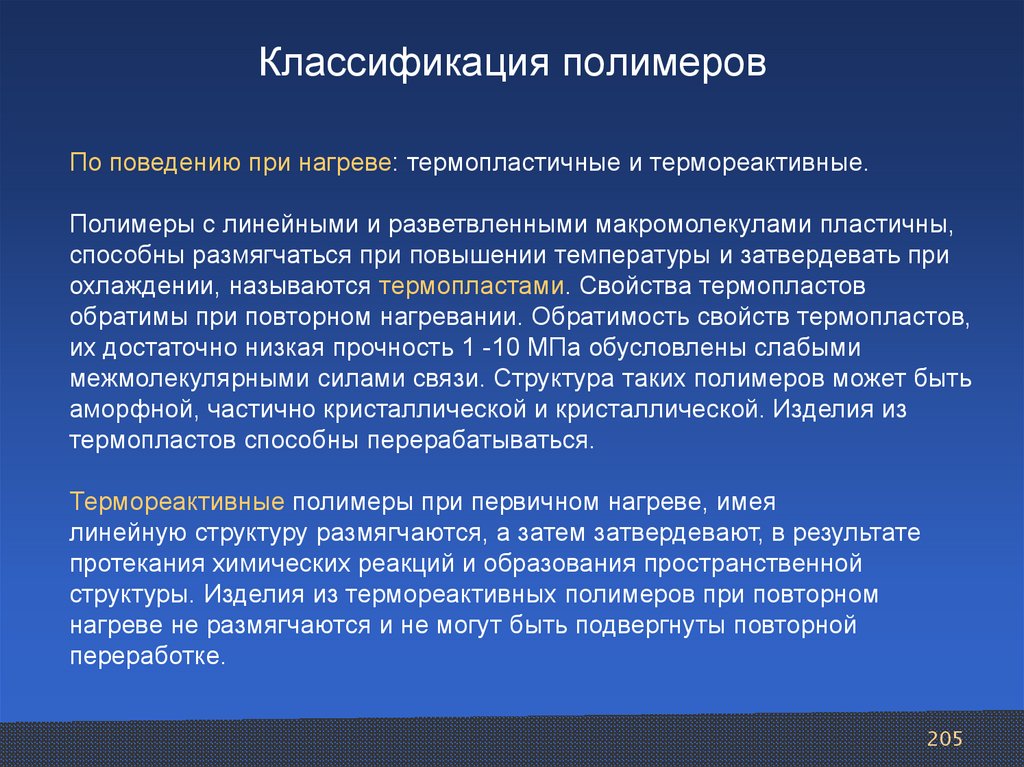 Классификация полимеров

По поведению при нагреве: термопластичные и термореактивные.

Полимеры с линейными и разветвленными макромолекулами пластичны, способны размягчаться при повышении температуры и затвердевать при охлаждении, называются термопластами. Свойства термопластов обратимы при повторном нагревании. Обратимость свойств термопластов, их достаточно низкая прочность 1 -10 МПа обусловлены слабыми межмолекулярными силами связи. Структура таких полимеров может быть аморфной, частично кристаллической и кристаллической. Изделия из термопластов способны перерабатываться.

Термореактивные полимеры при первичном нагреве, имея линейную структуру размягчаются, а затем затвердевают, в результате протекания химических реакций и образования пространственной структуры. Изделия из термореактивных полимеров при повторном нагреве не размягчаются и не могут быть подвергнуты повторной переработке.

205